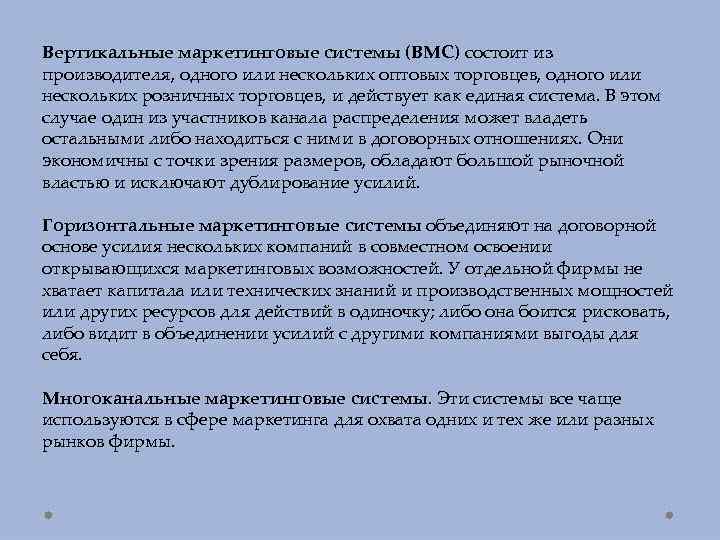 Вертикальные маркетинговые системы (ВМС) состоит из производителя, одного или нескольких оптовых торговцев, одного или нескольких розничных торговцев, и действует как единая система. В этом случае один из участников канала распределения может владеть остальными либо находиться с ними в договорных отношениях. Они экономичны с точки зрения размеров, обладают большой рыночной властью и исключают дублирование усилий.

Горизонтальные маркетинговые системы объединяют на договорной основе усилия нескольких компаний в совместном освоении открывающихся маркетинговых возможностей. У отдельной фирмы не хватает капитала или технических знаний и производственных мощностей или других ресурсов для действий в одиночку; либо она боится рисковать, либо видит в объединении усилий с другими компаниями выгоды для себя.

Многоканальные маркетинговые системы. Эти системы все чаще используются в сфере маркетинга для охвата одних и тех же или разных рынков фирмы.